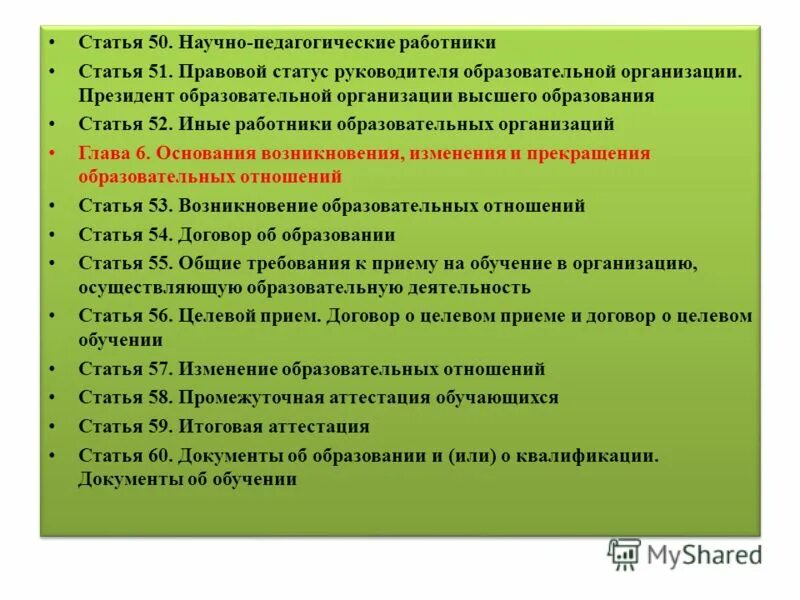 • Статья 50. Научно-педагогические работники
• Статья 51. Правовой статус руководителя образовательной организации. Президент образовательной организации высшего образования
• Статья 52. Иные работники образовательных организаций
• Глава 6. Основания возникновения, изменения и прекращения образовательных отношений
• Статья 53. Возникновение образовательных отношений
• Статья 54. Договор об образовании
• Статья 55. Общие требования к приему на обучение в организацию, осуществляющую образовательную деятельность
• Статья 56. Целевой прием. Договор о целевом приеме и договор о целевом обучении
• Статья 57. Изменение образовательных отношений
• Статья 58. Промежуточная аттестация обучающихся
• Статья 59. Итоговая аттестация
• Статья 60. Документы об образовании и (или) о квалификации. Документы об обучении

MyShared